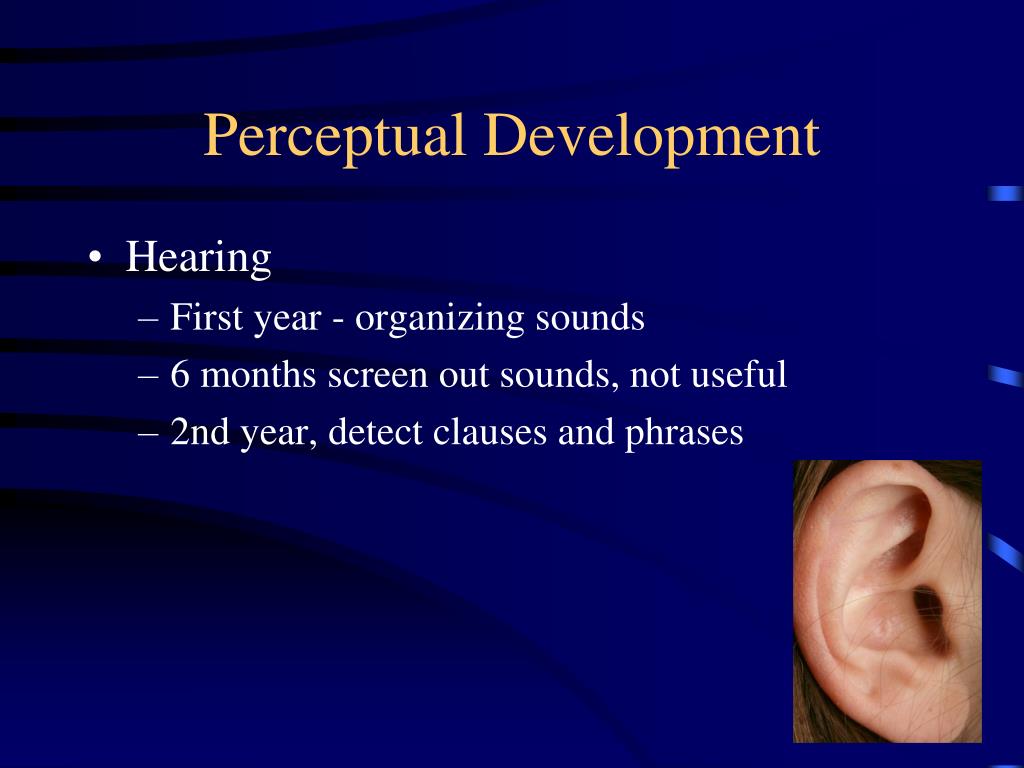 Perceptual Development

• Hearing
– First year - organizing sounds
– 6 months screen out sounds, not useful
– 2nd year, detect clauses and phrases